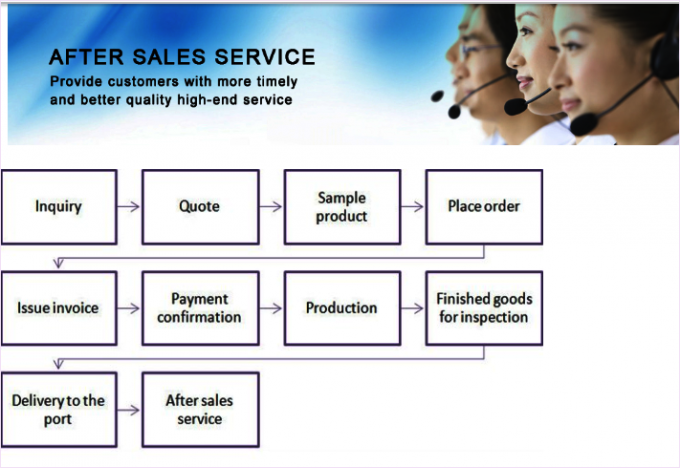 AFTER SALES SERVICE
Provide customers with more timely and better quality high-end service

Inquiry

Quote

Sample product

Place order

Issue invoice

Payment confirmation

Production

Finished goods for inspection

Delivery to the port

After sales service